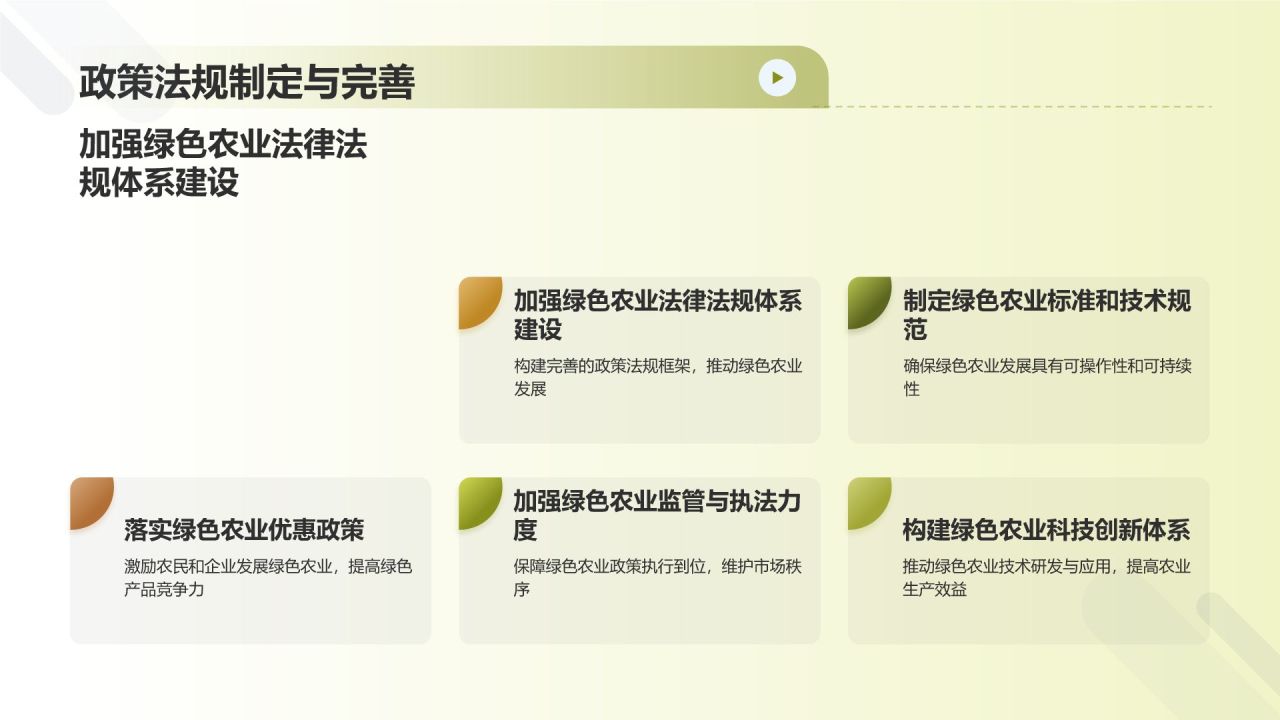 政策法规制定与完善

加强绿色农业法律法规体系建设

加强绿色农业法律法规体系建设

构建完善的政策法规框架，推动绿色农业发展

制定绿色农业标准和技术规范

确保绿色农业发展具有可操作性和可持续性

落实绿色农业优惠政策

激励农民和企业发展绿色农业，提高绿色产品竞争力

加强绿色农业监管与执法力度

保障绿色农业政策执行到位，维护市场秩序

构建绿色农业科技创新体系

推动绿色农业技术研发与应用，提高农业生产效益